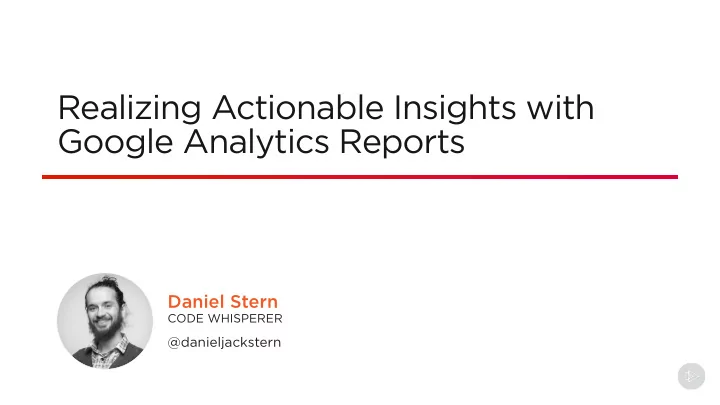 Realizing Actionable Insights with Google Analytics Reports

Daniel Stern
CODE WHISPERER
@danieljackstern